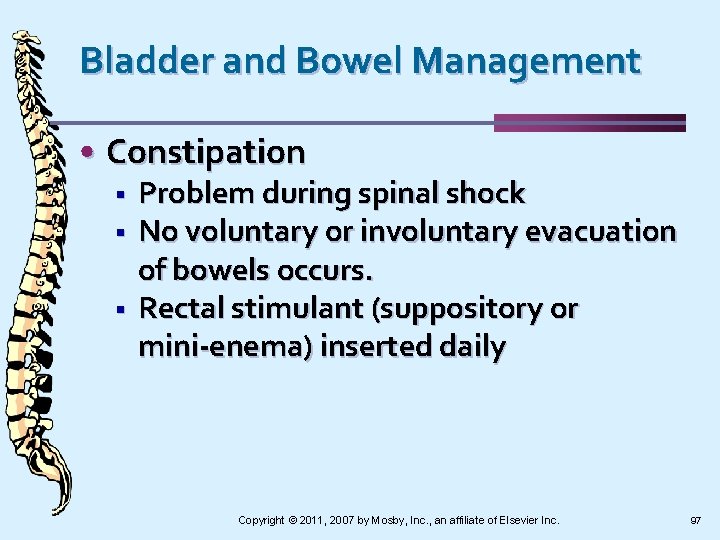 Bladder and Bowel Management

• Constipation
  ▪ Problem during spinal shock
  ▪ No voluntary or involuntary evacuation of bowels occurs.
  ▪ Rectal stimulant (suppository or mini-enema) inserted daily

Copyright © 2011, 2007 by Mosby, Inc., an affiliate of Elsevier Inc.

97